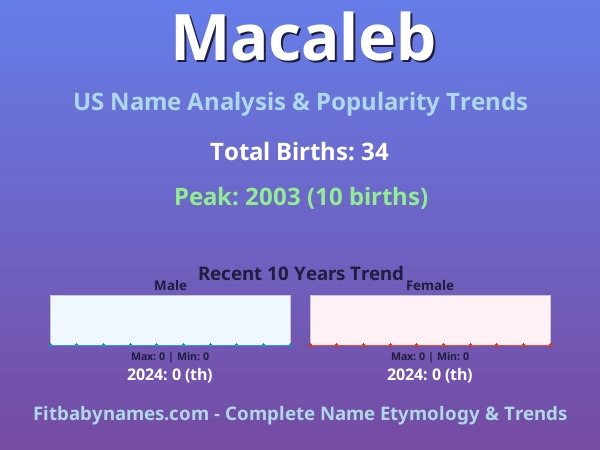 Macaleb

US Name Analysis & Popularity Trends

Total Births: 34

Peak: 2003 (10 births)

Recent 10 Years Trend

Male

Max: 0 | Min: 0

2024: 0 (th)

Female

Max: 0 | Min: 0

2024: 0 (th)

Fitbabynames.com - Complete Name Etymology & Trends